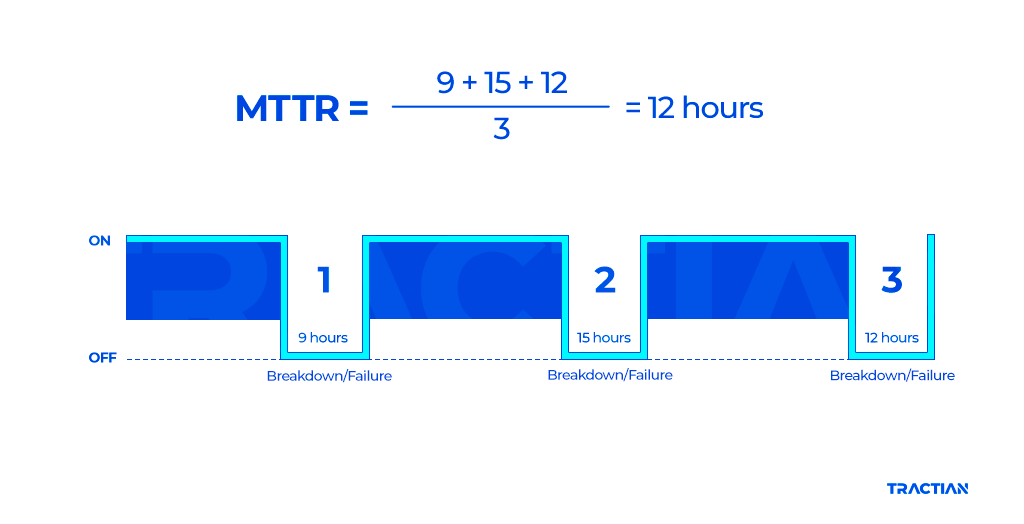 $\text{MTTR} = \frac{9 + 15 + 12}{3} = 12 \text{ hours}$

ON

OFF

1

9 hours

Breakdown/Failure

2

15 hours

Breakdown/Failure

3

12 hours

Breakdown/Failure

TRACTIAN